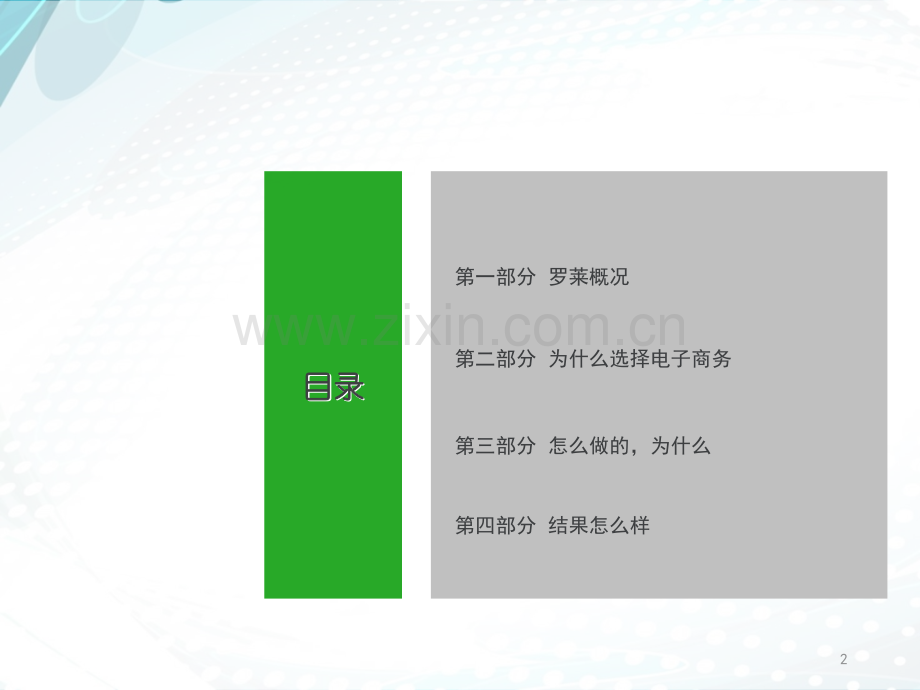 目录

第一部分 罗莱概况

www.zixin.com.cn

第二部分 为什么选择电子商务

第三部分 怎么做的，为什么

第四部分 结果怎么样

2